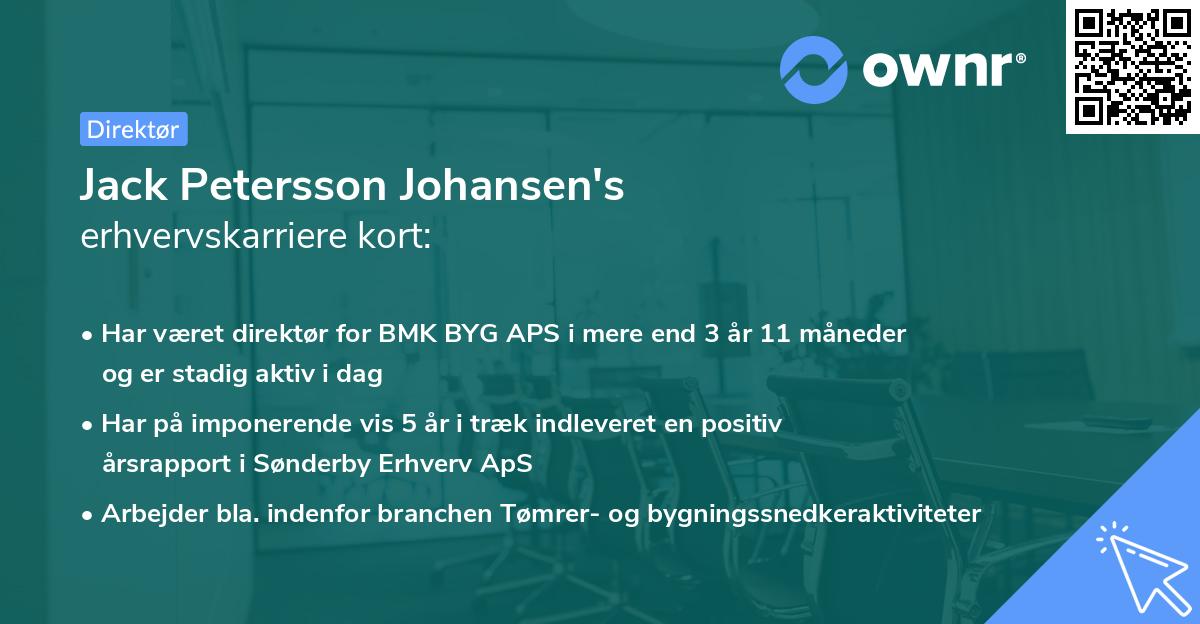 ownr®

Direktør

Jack Petersson Johansen's
erhvervskarriere kort:

• Har været direktør for BMK BYG APS i mere end 3 år 11 måneder og er stadig aktiv i dag

• Har på imponerende vis 5 år i træk indleveret en positiv årsrapport i Sønderby Erhverv ApS

• Arbejder bla. indenfor branchen Tømrer- og bygningssnedkeraktiviteter